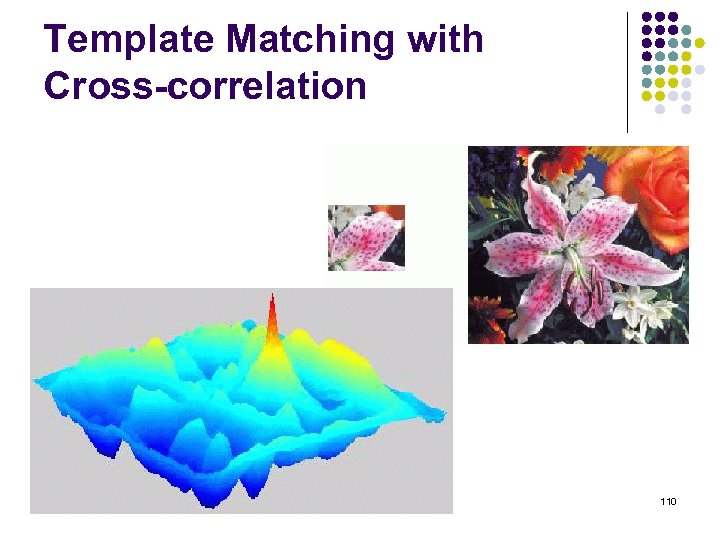 Template Matching with Cross-correlation

110